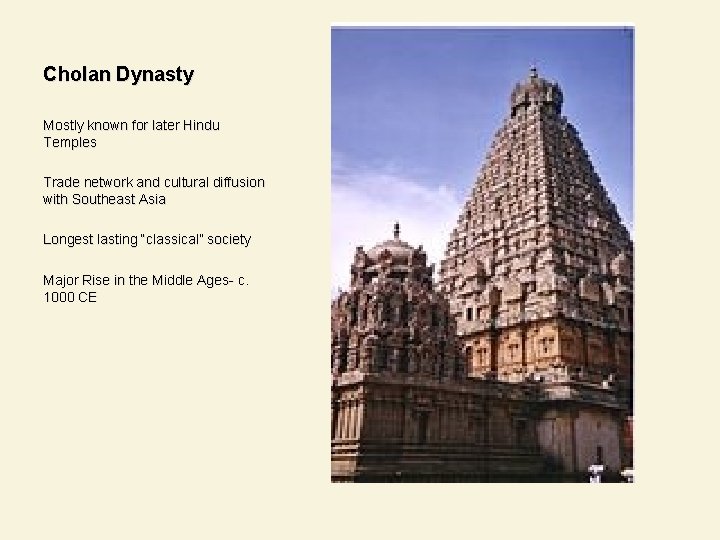 Cholan Dynasty

Mostly known for later Hindu Temples

Trade network and cultural diffusion with Southeast Asia

Longest lasting "classical" society

Major Rise in the Middle Ages- c. 1000 CE